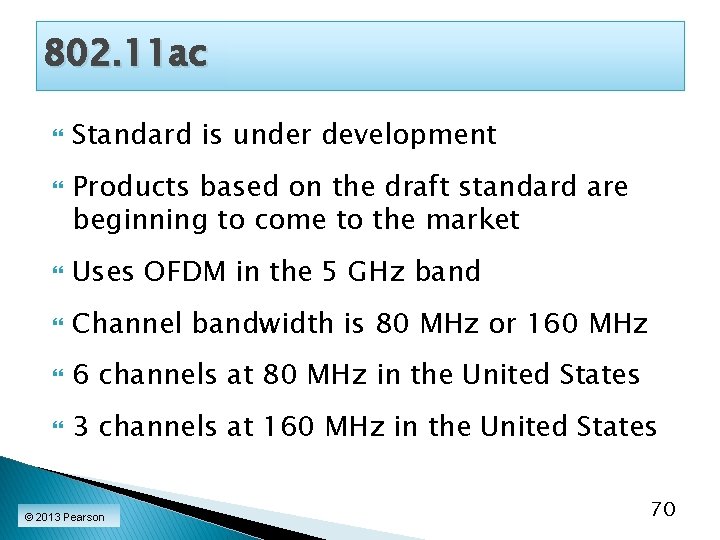 802.11ac

Standard is under development

Products based on the draft standard are beginning to come to the market

Uses OFDM in the 5 GHz band

Channel bandwidth is 80 MHz or 160 MHz

6 channels at 80 MHz in the United States

3 channels at 160 MHz in the United States

© 2013 Pearson

70